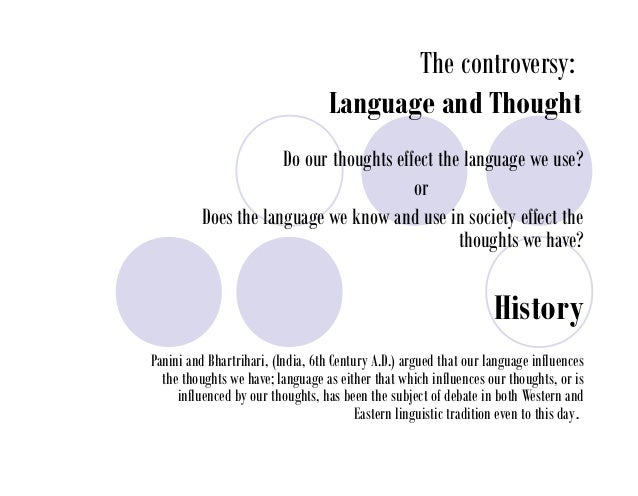 The controversy:
Language and Thought

Do our thoughts effect the language we use?
or
Does the language we know and use in society effect the thoughts we have?

History

Panini and Bhartrihari, (India, 6th Century A.D.) argued that our language influences the thoughts we have; language as either that which influences our thoughts, or is influenced by our thoughts, has been the subject of debate in both Western and Eastern linguistic tradition even to this day.